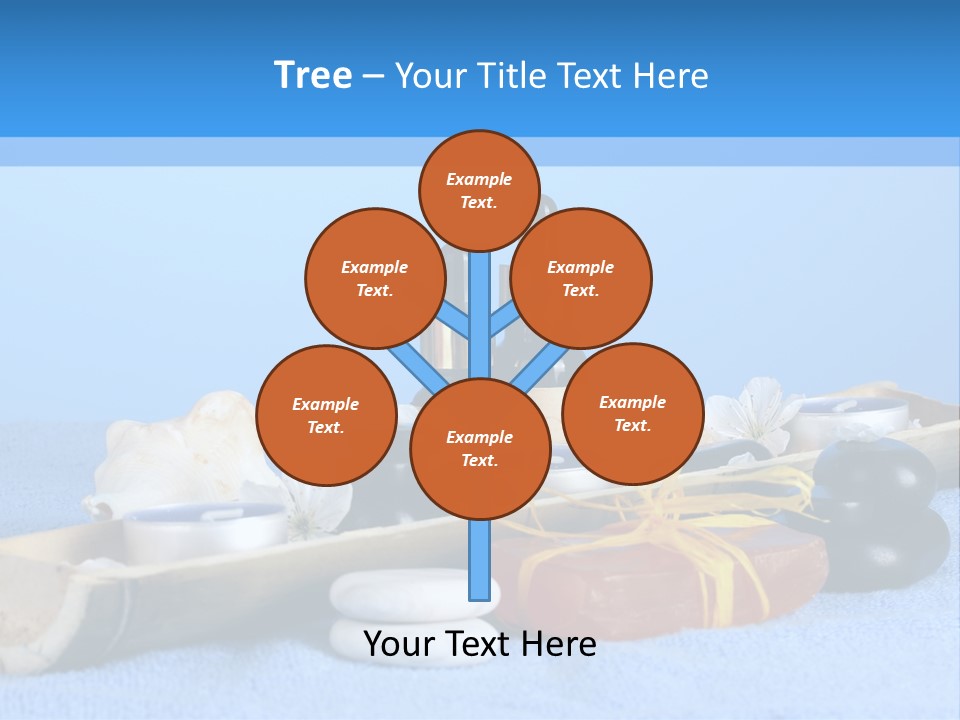 Tree – Your Title Text Here

Example Text.

Example Text.

Example Text.

Example Text.

Example Text.

Example Text.

Your Text Here